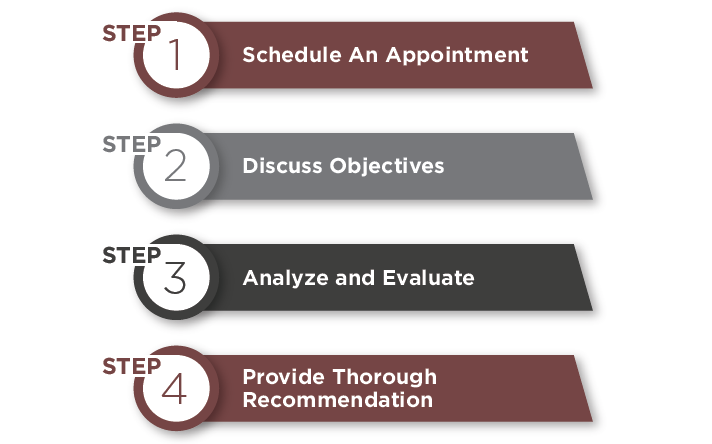 STEP 1
Schedule An Appointment

STEP 2
Discuss Objectives

STEP 3
Analyze and Evaluate

STEP 4
Provide Thorough Recommendation